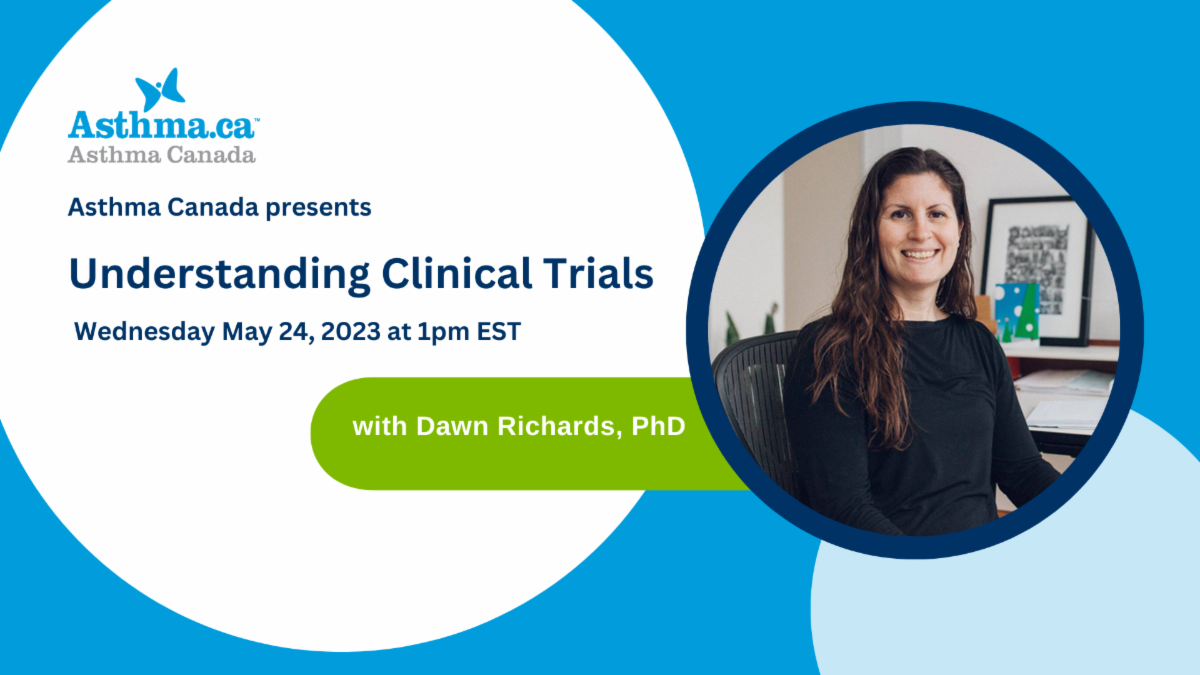 Asthma.ca™
Asthma Canada

Asthma Canada presents

Understanding Clinical Trials

Wednesday May 24, 2023 at 1pm EST

with Dawn Richards, PhD